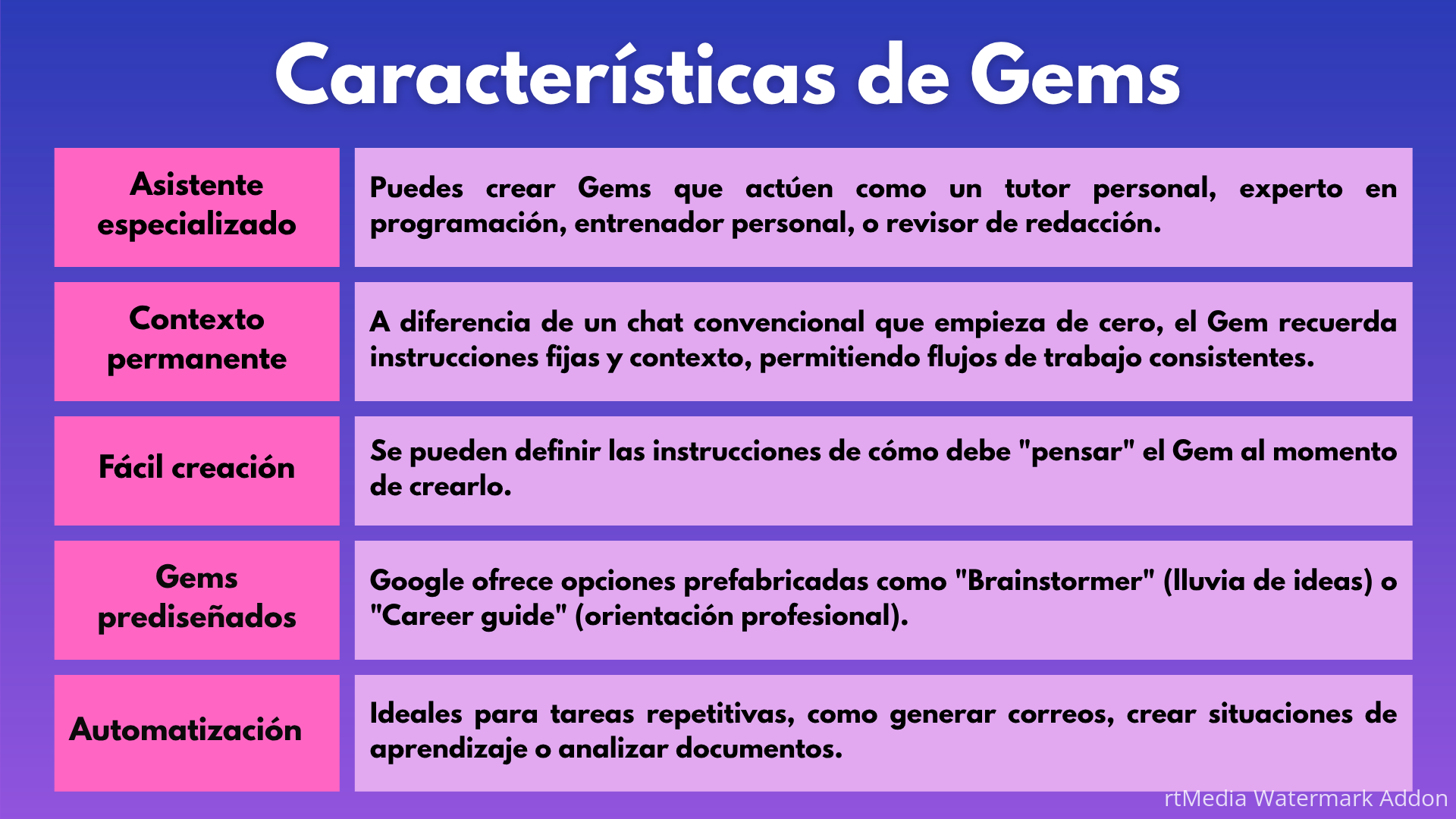 Características de Gems

| | |
|---|---|
| Asistente especializado | Puedes crear Gems que actúen como un tutor personal, experto en programación, entrenador personal, o revisor de redacción. |
| Contexto permanente | A diferencia de un chat convencional que empieza de cero, el Gem recuerda instrucciones fijas y contexto, permitiendo flujos de trabajo consistentes. |
| Fácil creación | Se pueden definir las instrucciones de cómo debe "pensar" el Gem al momento de crearlo. |
| Gems prediseñados | Google ofrece opciones prefabricadas como "Brainstormer" (lluvia de ideas) o "Career guide" (orientación profesional). |
| Automatización | Ideales para tareas repetitivas, como generar correos, crear situaciones de aprendizaje o analizar documentos. |

rtMedia Watermark Addon